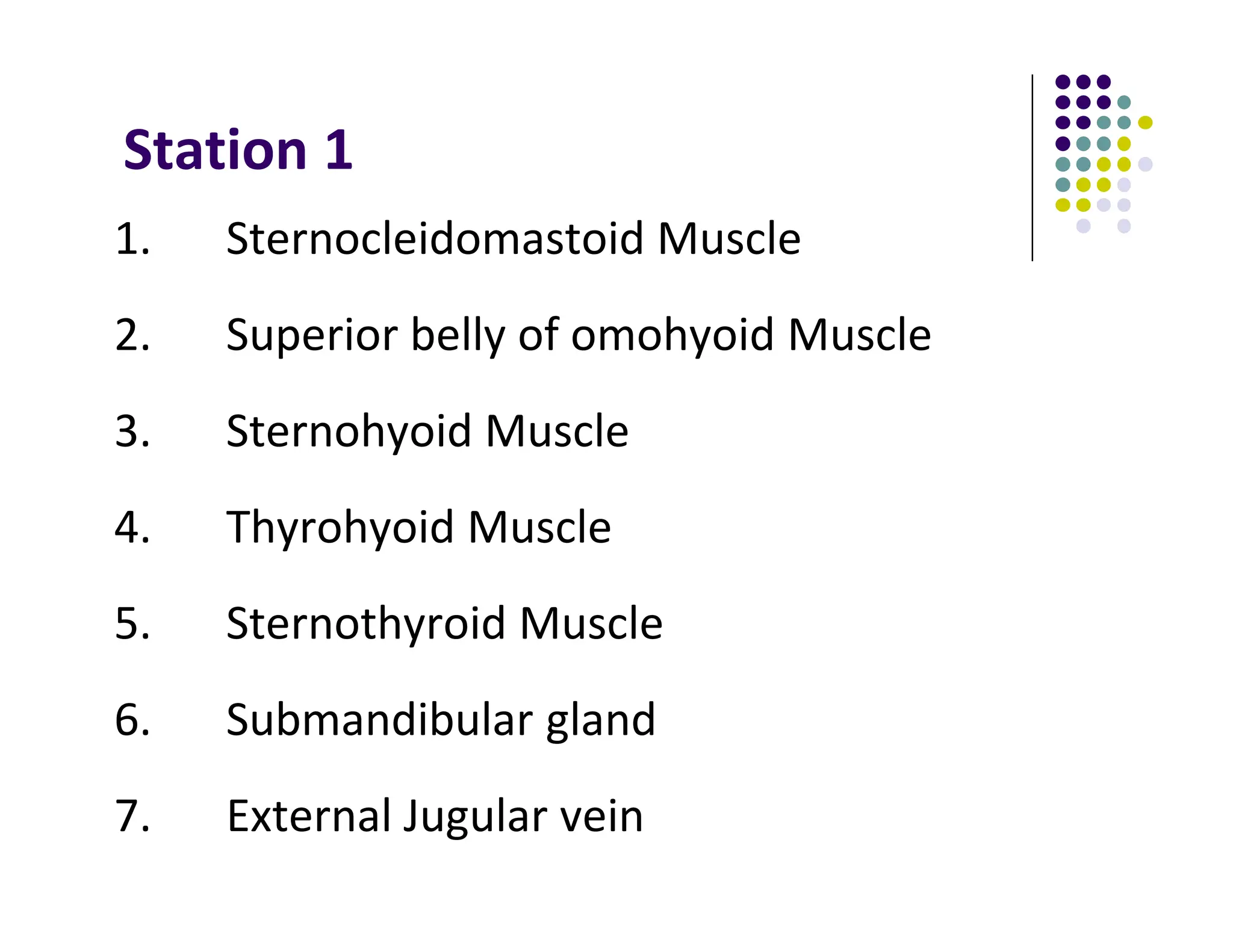 Station 1

1. Sternocleidomastoid Muscle

2. Superior belly of omohyoid Muscle

3. Sternohyoid Muscle

4. Thyrohyoid Muscle

5. Sternothyroid Muscle

6. Submandibular gland

7. External Jugular vein